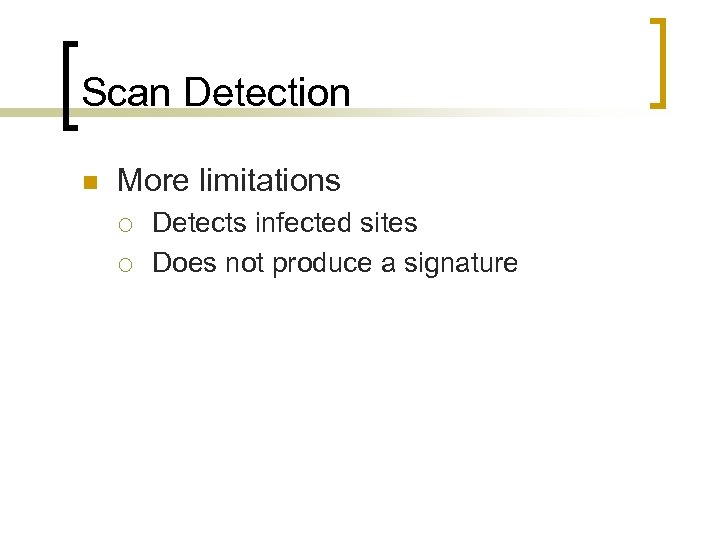 Scan Detection

More limitations

Detects infected sites

Does not produce a signature